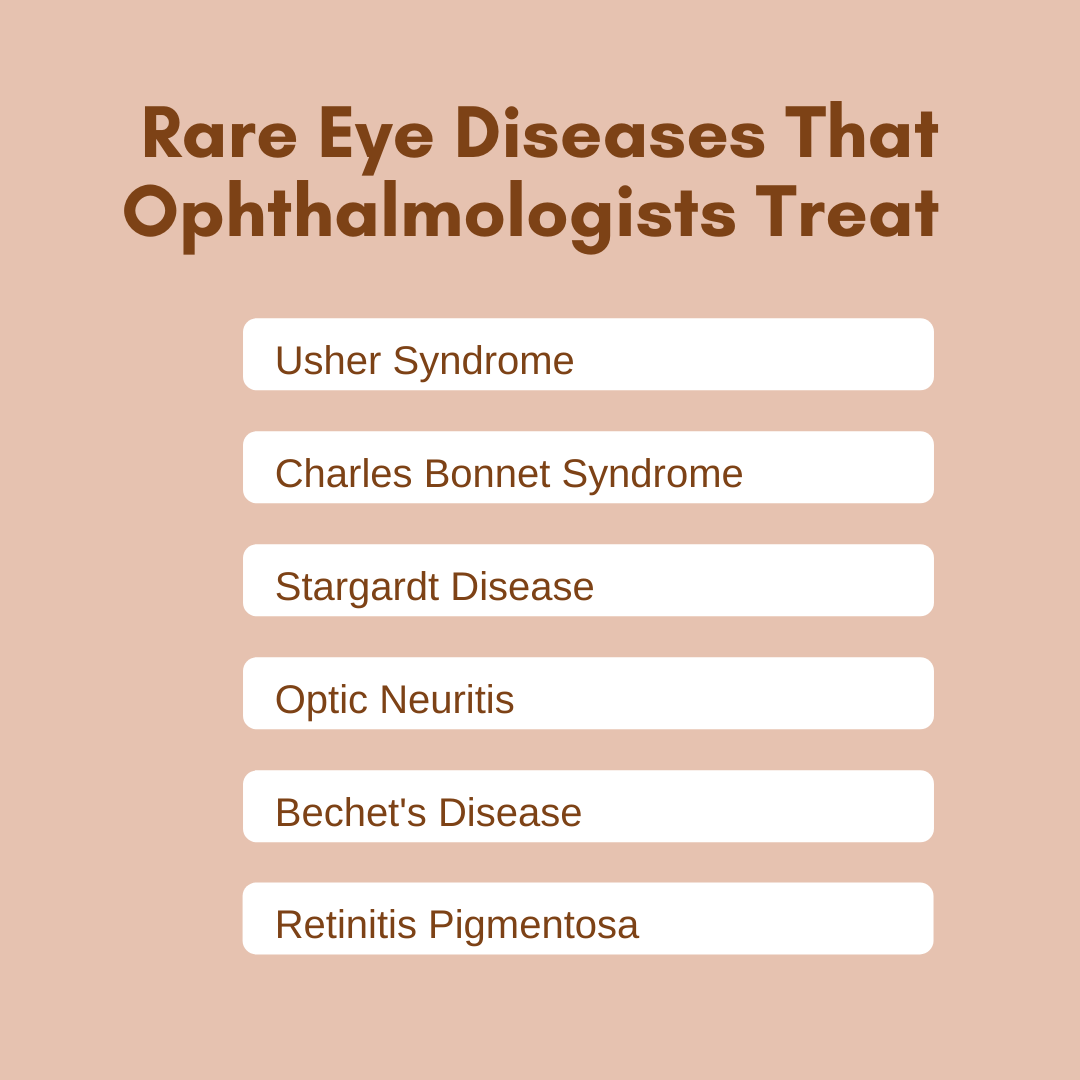 Rare Eye Diseases That Ophthalmologists Treat

Usher Syndrome

Charles Bonnet Syndrome

Stargardt Disease

Optic Neuritis

Bechet's Disease

Retinitis Pigmentosa